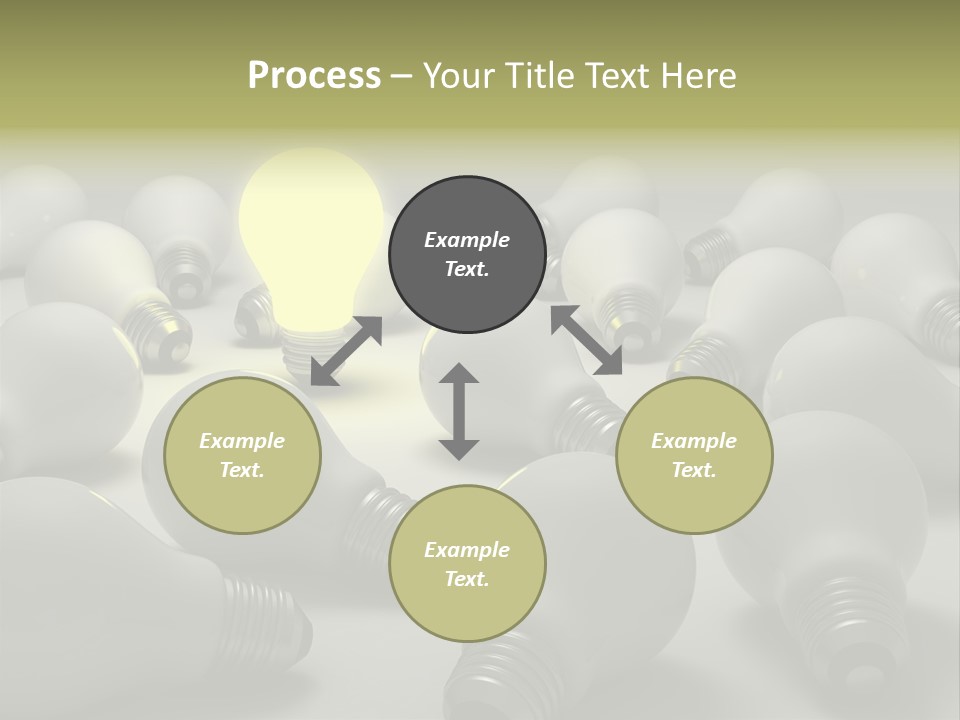 Process – Your Title Text Here

Example Text.

Example Text.

Example Text.

Example Text.